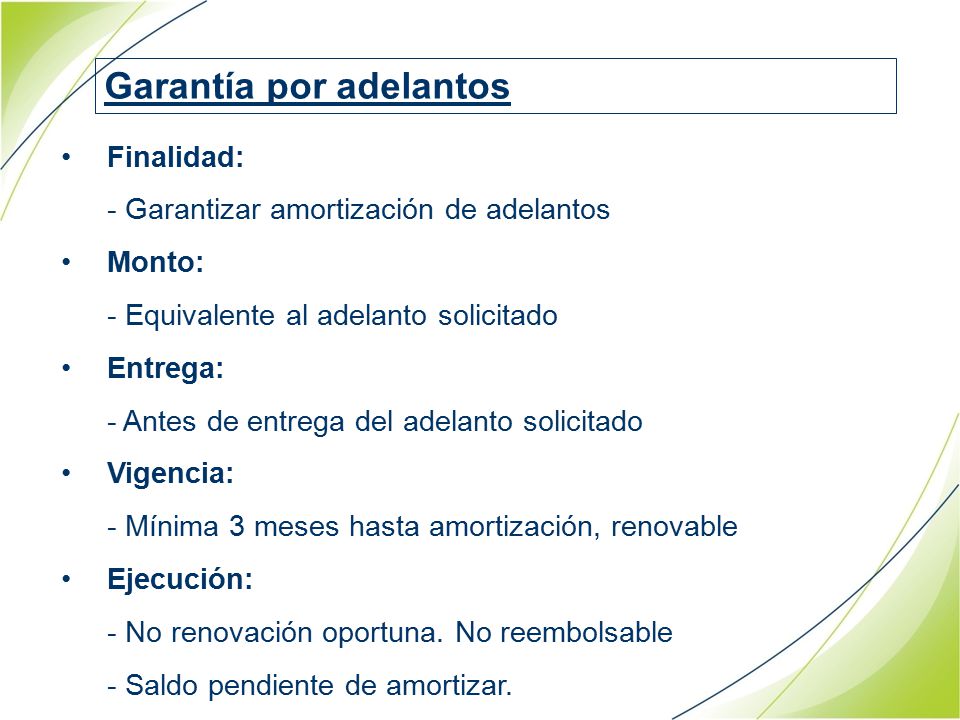 Garantía por adelantos

• Finalidad:

- Garantizar amortización de adelantos

• Monto:

- Equivalente al adelanto solicitado

• Entrega:

- Antes de entrega del adelanto solicitado

• Vigencia:

- Mínima 3 meses hasta amortización, renovable

• Ejecución:

- No renovación oportuna. No reembolsable

- Saldo pendiente de amortizar.